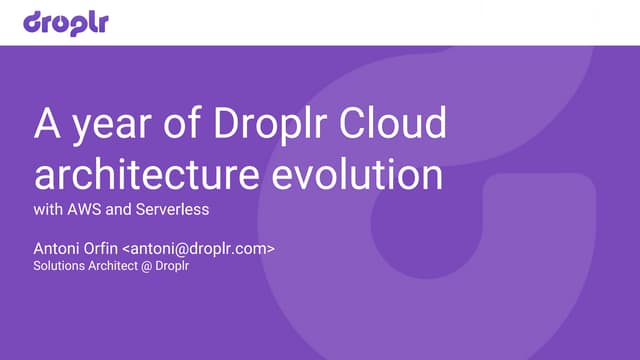 droplr

A year of Droplr Cloud architecture evolution
with AWS and Serverless

Antoni Orfin <antoni@droplr.com>
Solutions Architect @ Droplr